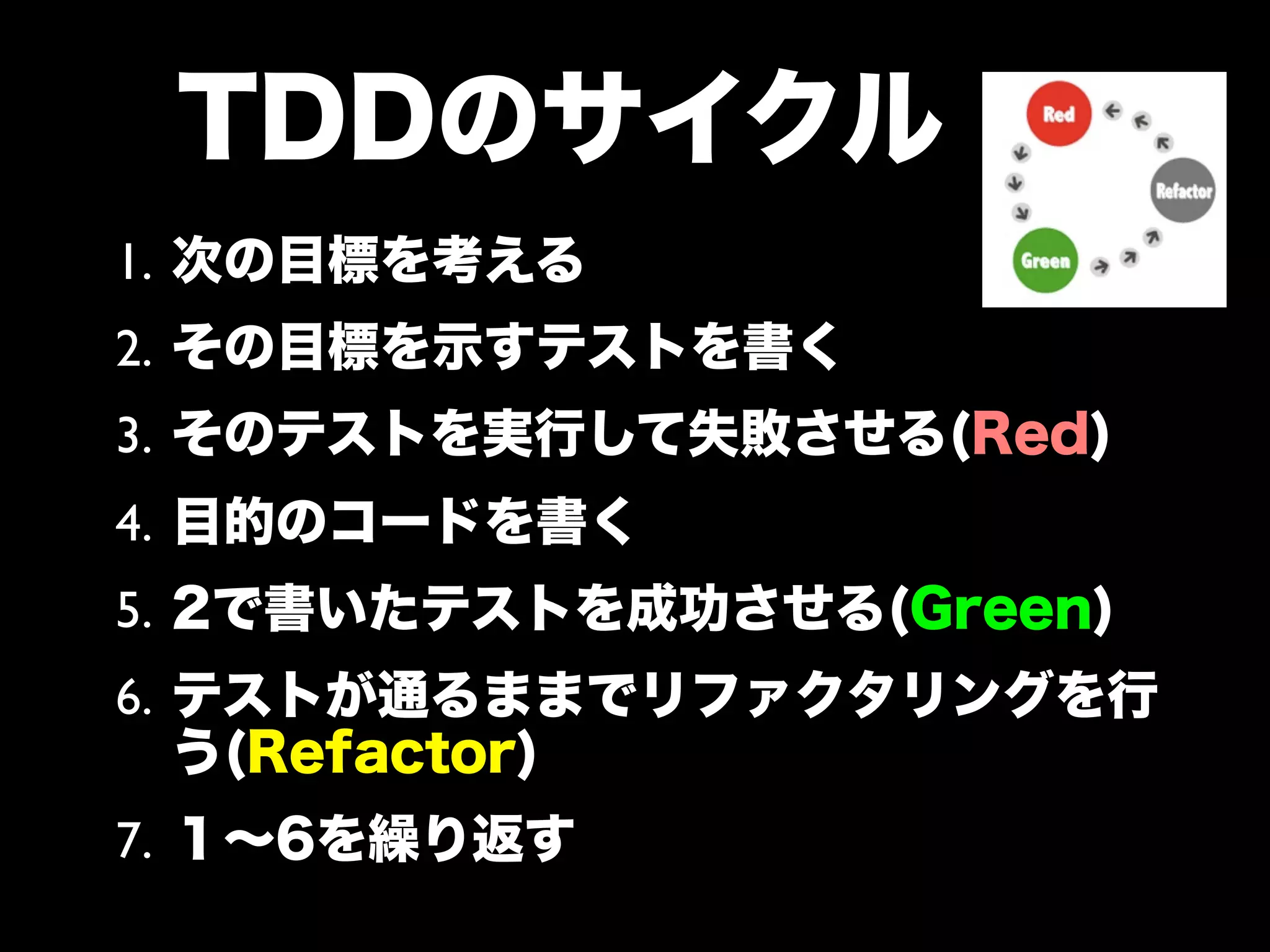 TDDのサイクル

Red
Refactor
Green

1. 次の目標を考える
2. その目標を示すテストを書く
3. そのテストを実行して失敗させる(Red)
4. 目的のコードを書く
5. 2で書いたテストを成功させる(Green)
6. テストが通るままでリファクタリングを行う(Refactor)
7. 1〜6を繰り返す